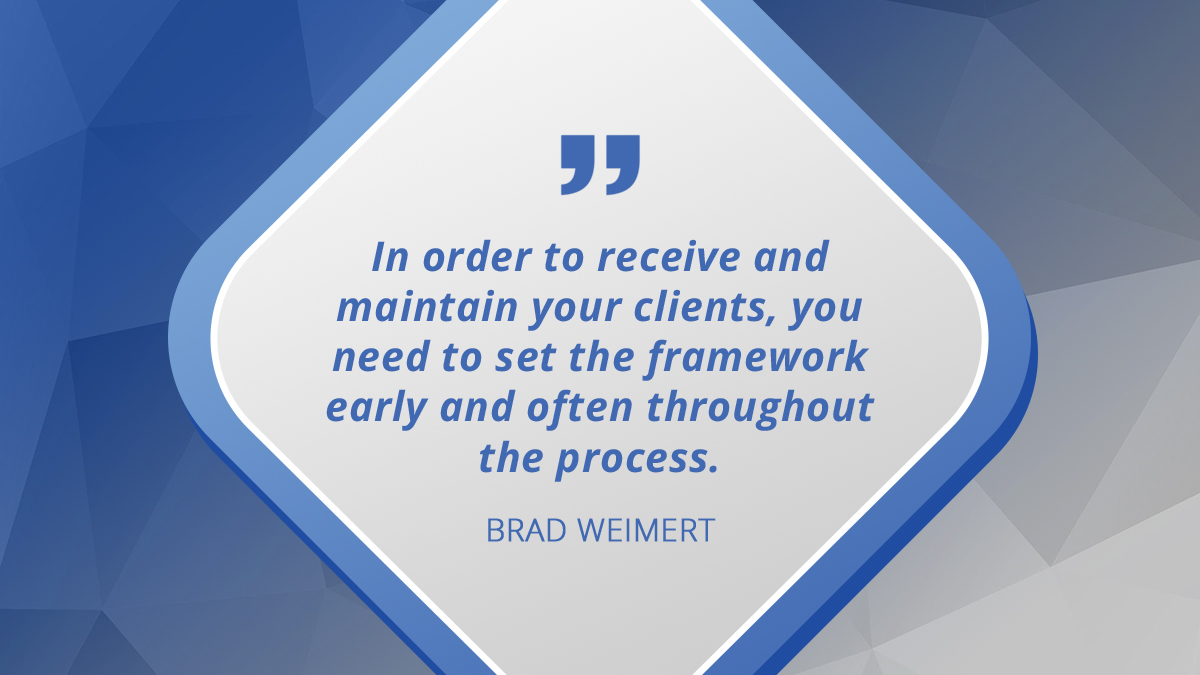 ”

In order to receive and maintain your clients, you need to set the framework early and often throughout the process.

BRAD WEIMERT